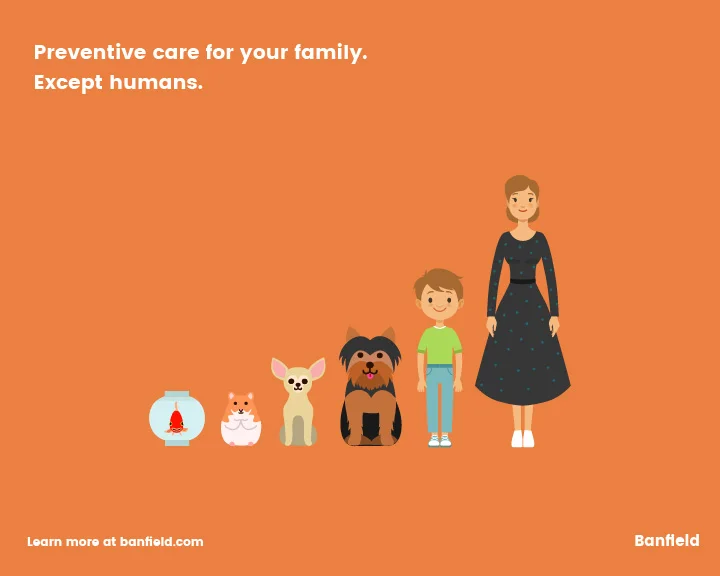 Preventive care for your family.
Except humans.

Learn more at banfield.com

Banfield